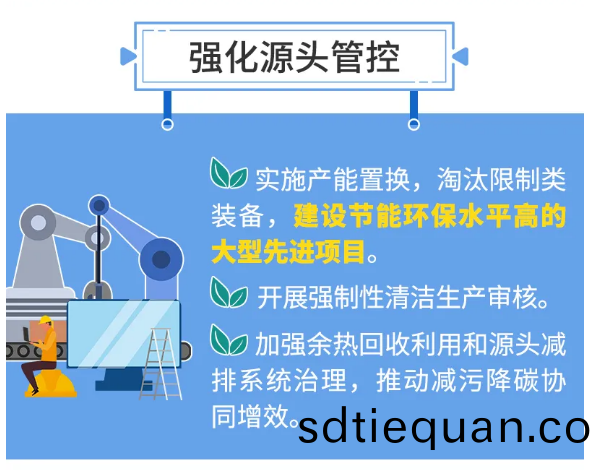 强化源头管控

实施产能置换，淘汰限制类装备，建设节能环保水平高的大型先进项目。

开展强制性清洁生产审核。

加强余热回收利用和源头减排系统治理，推动减污降碳协同增效。

sdtiequan.co